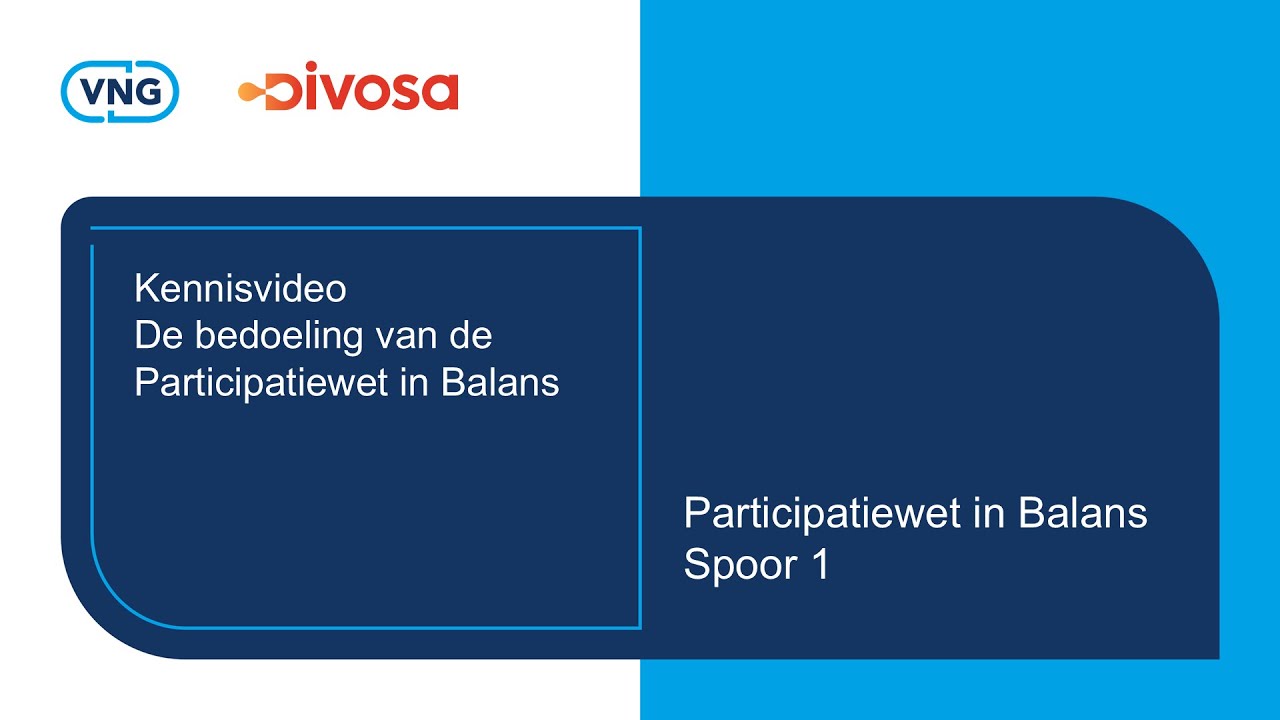 VNG

Divosa

Kennisvideo
De bedoeling van de Participatiewet in Balans

Participatiewet in Balans
Spoor 1